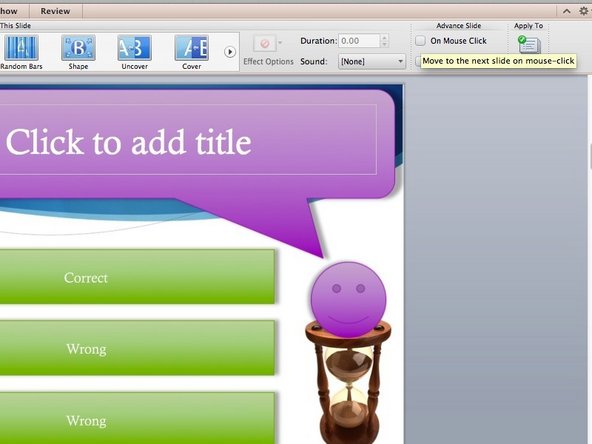 how Review

This Slide

Random Bars Shape Uncover Cover

Effect Options Duration: 0.00 Sound: [None]

Advance Slide
On Mouse Click

Apply To

Move to the next slide on mouse-click

Click to add title

Correct

Wrong

Wrong